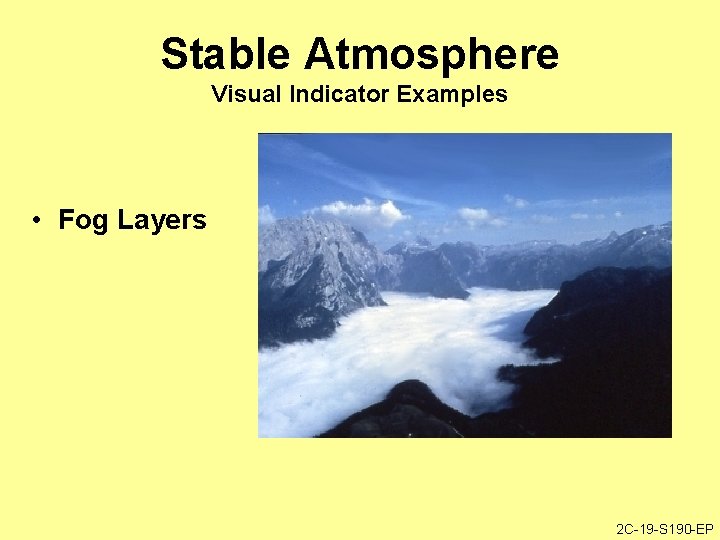 Stable Atmosphere
Visual Indicator Examples

• Fog Layers

2C-19-S190-EP